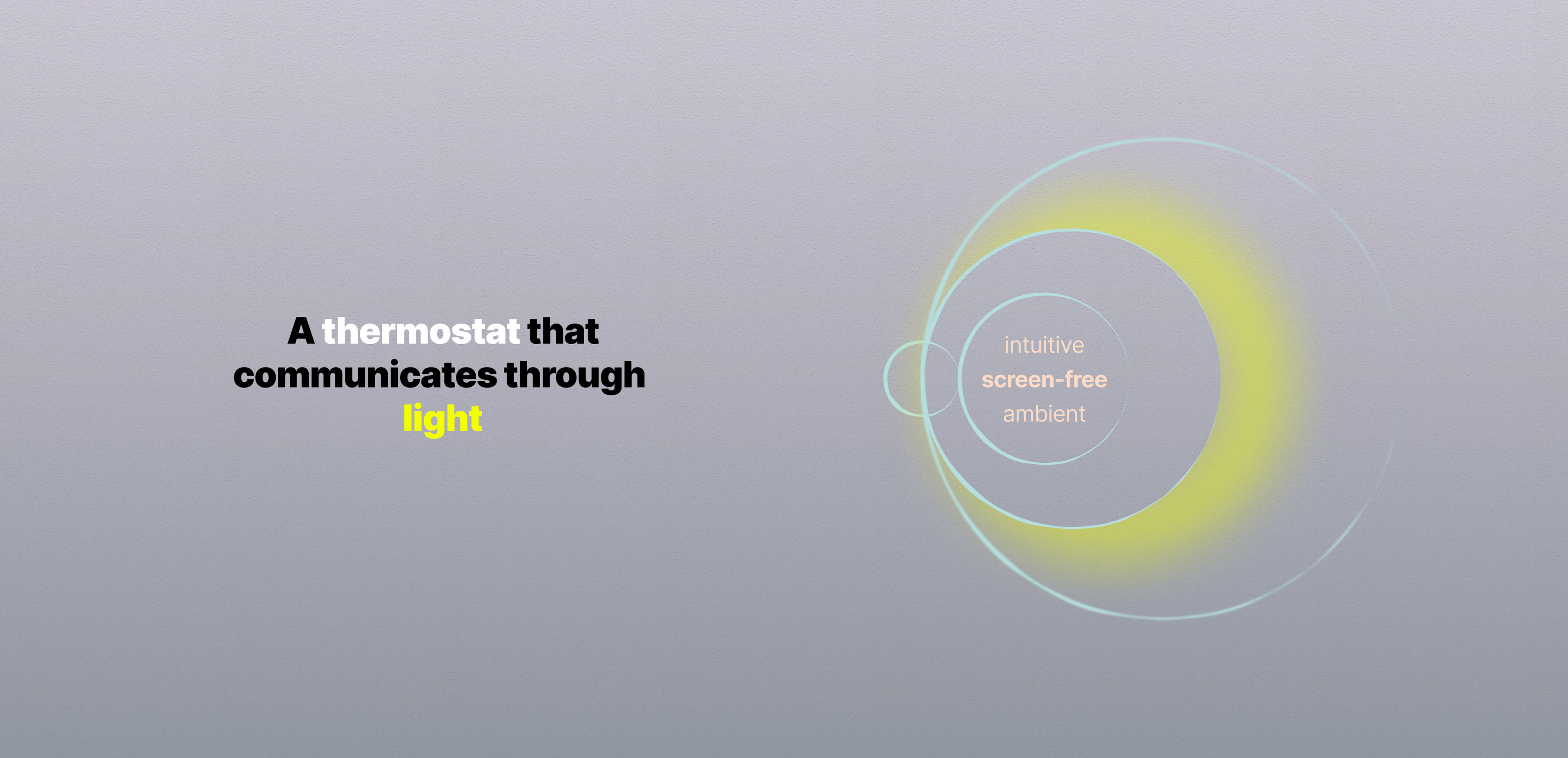 A thermostat that communicates through light

intuitive
screen-free
ambient